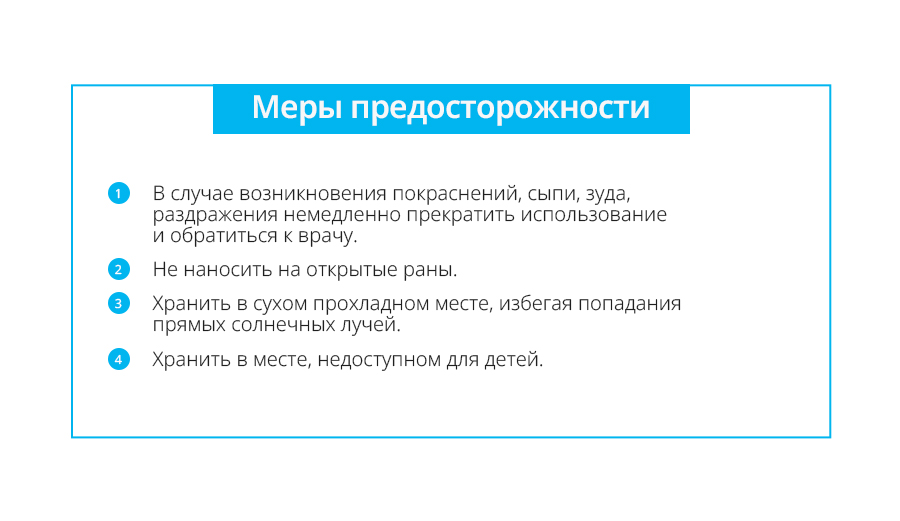 Меры предосторожности

1 В случае возникновения покраснений, сыпи, зуда, раздражения немедленно прекратить использование и обратиться к врачу.

2 Не наносить на открытые раны.

3 Хранить в сухом прохладном месте, избегая попадания прямых солнечных лучей.

4 Хранить в месте, недоступном для детей.